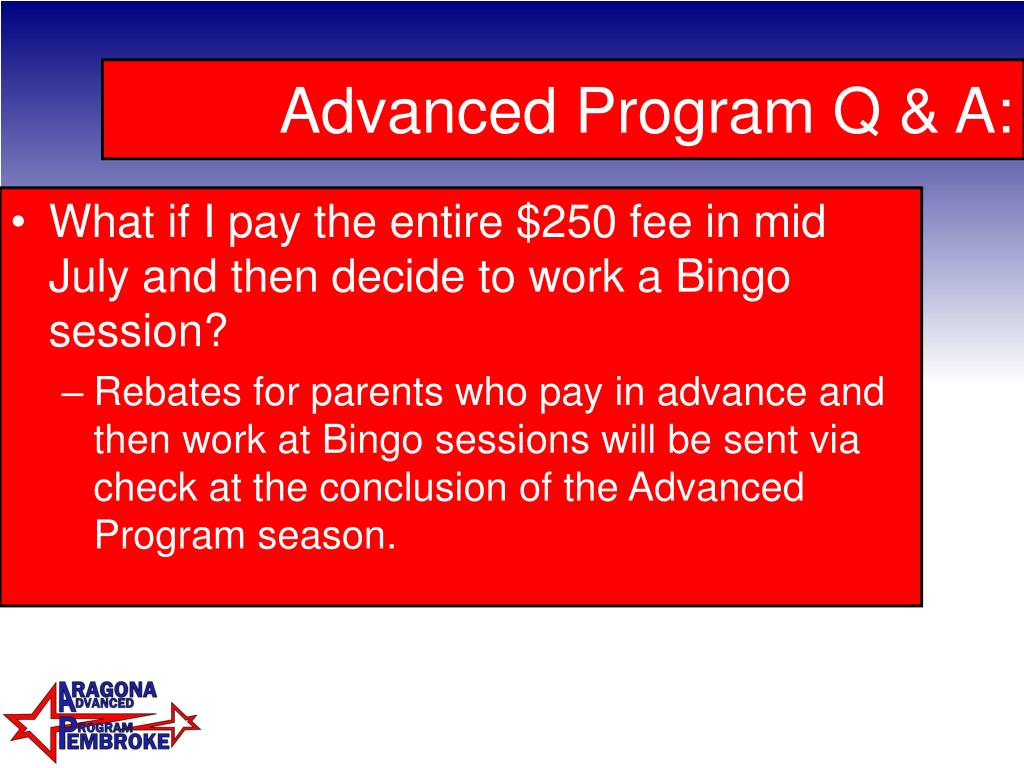 Advanced Program Q & A:

• What if I pay the entire \$250 fee in mid July and then decide to work a Bingo session?

– Rebates for parents who pay in advance and then work at Bingo sessions will be sent via check at the conclusion of the Advanced Program season.

ARAGONA
ADVANCED
PROGRAM
PEMBROKE